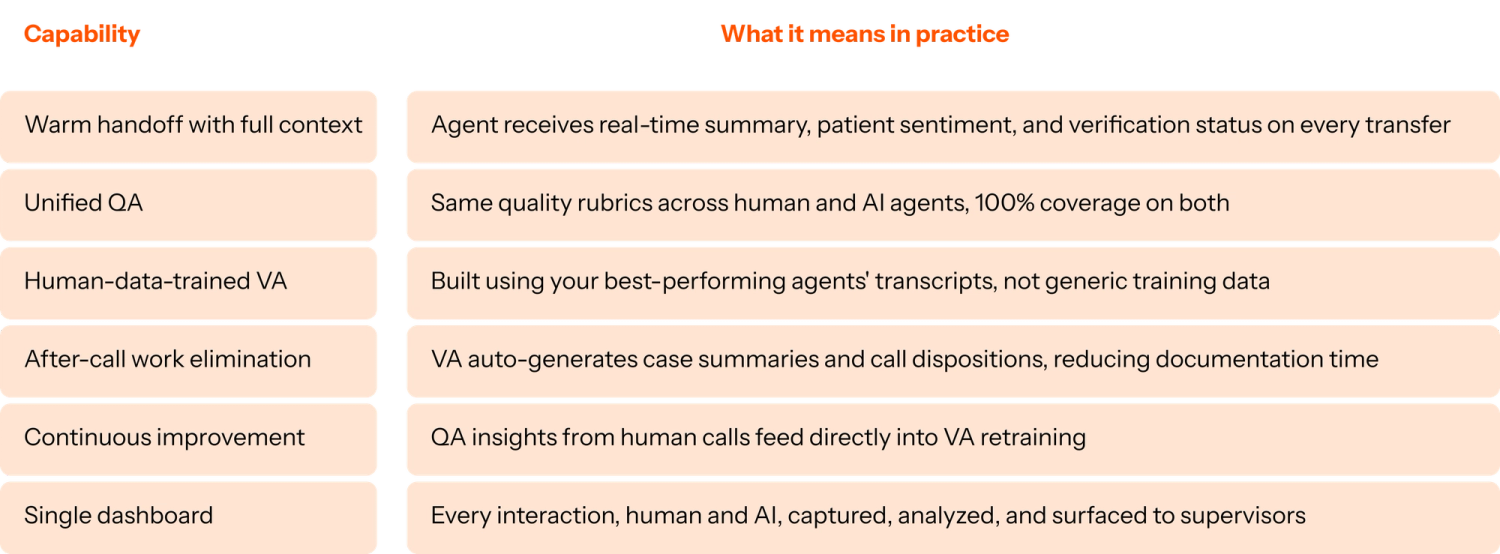 | Capability | What it means in practice |
|---|---|
| Warm handoff with full context | Agent receives real-time summary, patient sentiment, and verification status on every transfer |
| Unified QA | Same quality rubrics across human and AI agents, 100% coverage on both |
| Human-data-trained VA | Built using your best-performing agents' transcripts, not generic training data |
| After-call work elimination | VA auto-generates case summaries and call dispositions, reducing documentation time |
| Continuous improvement | QA insights from human calls feed directly into VA retraining |
| Single dashboard | Every interaction, human and AI, captured, analyzed, and surfaced to supervisors |